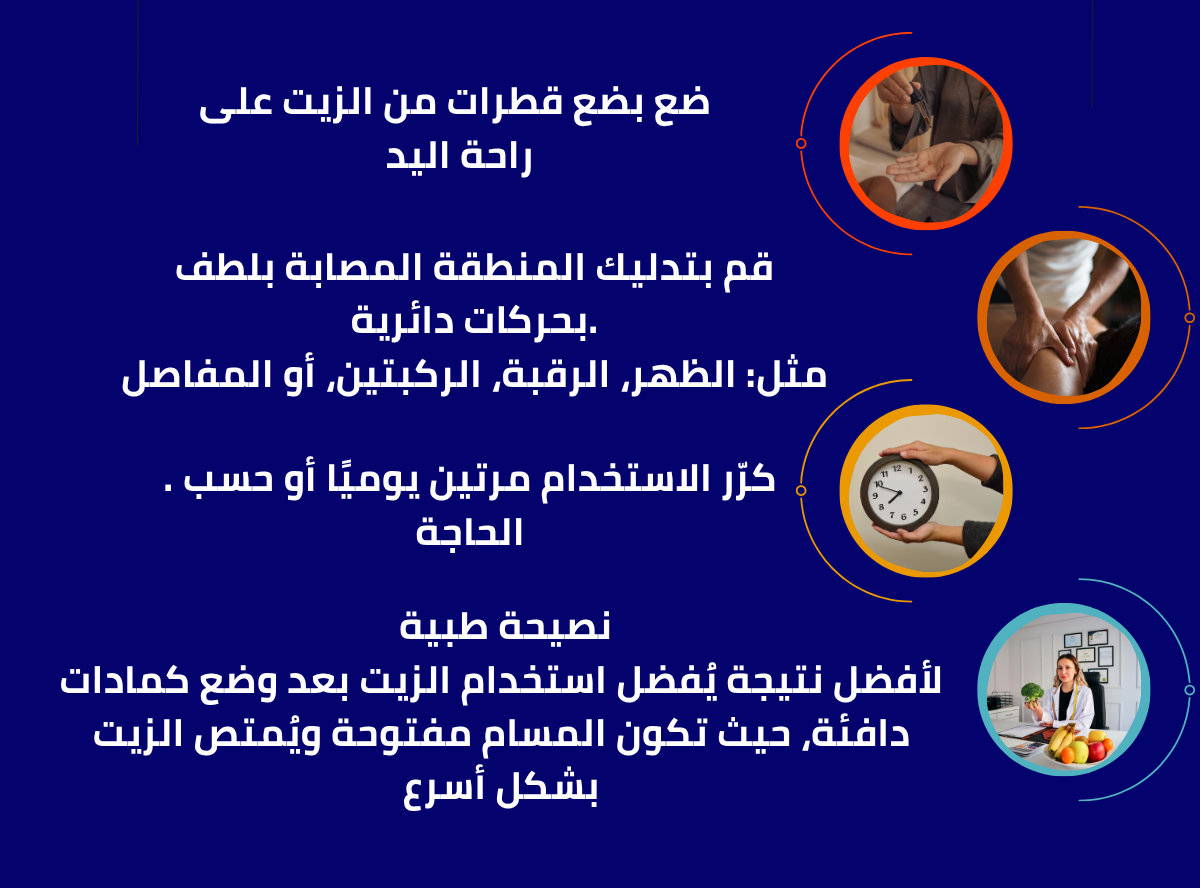 ضع بضع قطرات من الزيت على راحة اليد

قم بتدليك المنطقة المصابة بلطف بحركات دائرية.
مثل: الظهر, الرقبة, الركبتين, أو المفاصل

كرّر الاستخدام مرتين يوميًا أو حسب الحاجة .

نصيحة طبية
لأفضل نتيجة يُفضل استخدام الزيت بعد وضع كمادات دافئة, حيث تكون المسام مفتوحة ويُمتص الزيت بشكل أسرع